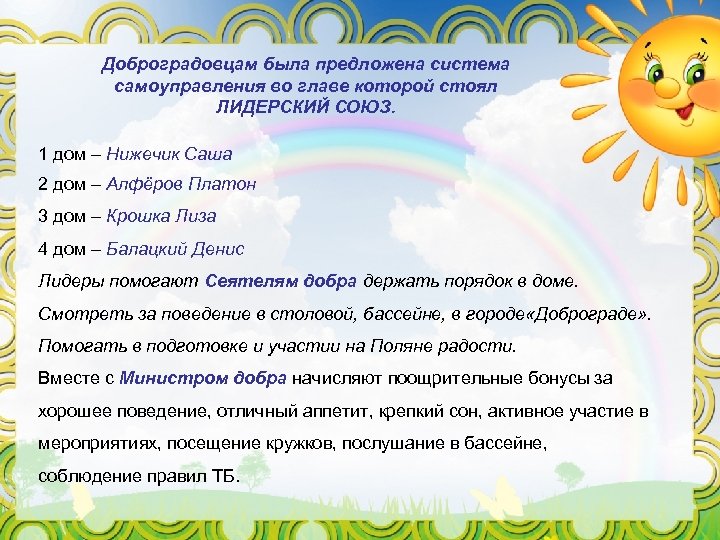 Доброградовцам была предложена система самоуправления во главе которой стоял ЛИДЕРСКИЙ СОЮЗ.

1 дом – Нижечик Саша

2 дом – Алфёров Платон

3 дом – Крошка Лиза

4 дом – Балацкий Денис

Лидеры помогают Сеятелям добра держать порядок в доме.

Смотреть за поведение в столовой, бассейне, в городе«Доброграде».

Помогать в подготовке и участии на Поляне радости.

Вместе с Министром добра начисляют поощрительные бонусы за хорошее поведение, отличный аппетит, крепкий сон, активное участие в мероприятиях, посещение кружков, послушание в бассейне, соблюдение правил ТБ.